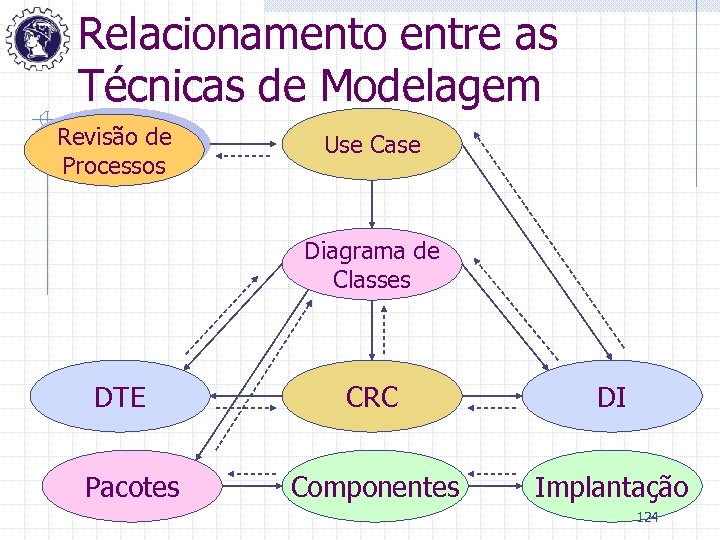 Relacionamento entre as Técnicas de Modelagem

Revisão de Processos

Use Case

Diagrama de Classes

DTE

CRC

DI

Pacotes

Componentes

Implantação

124